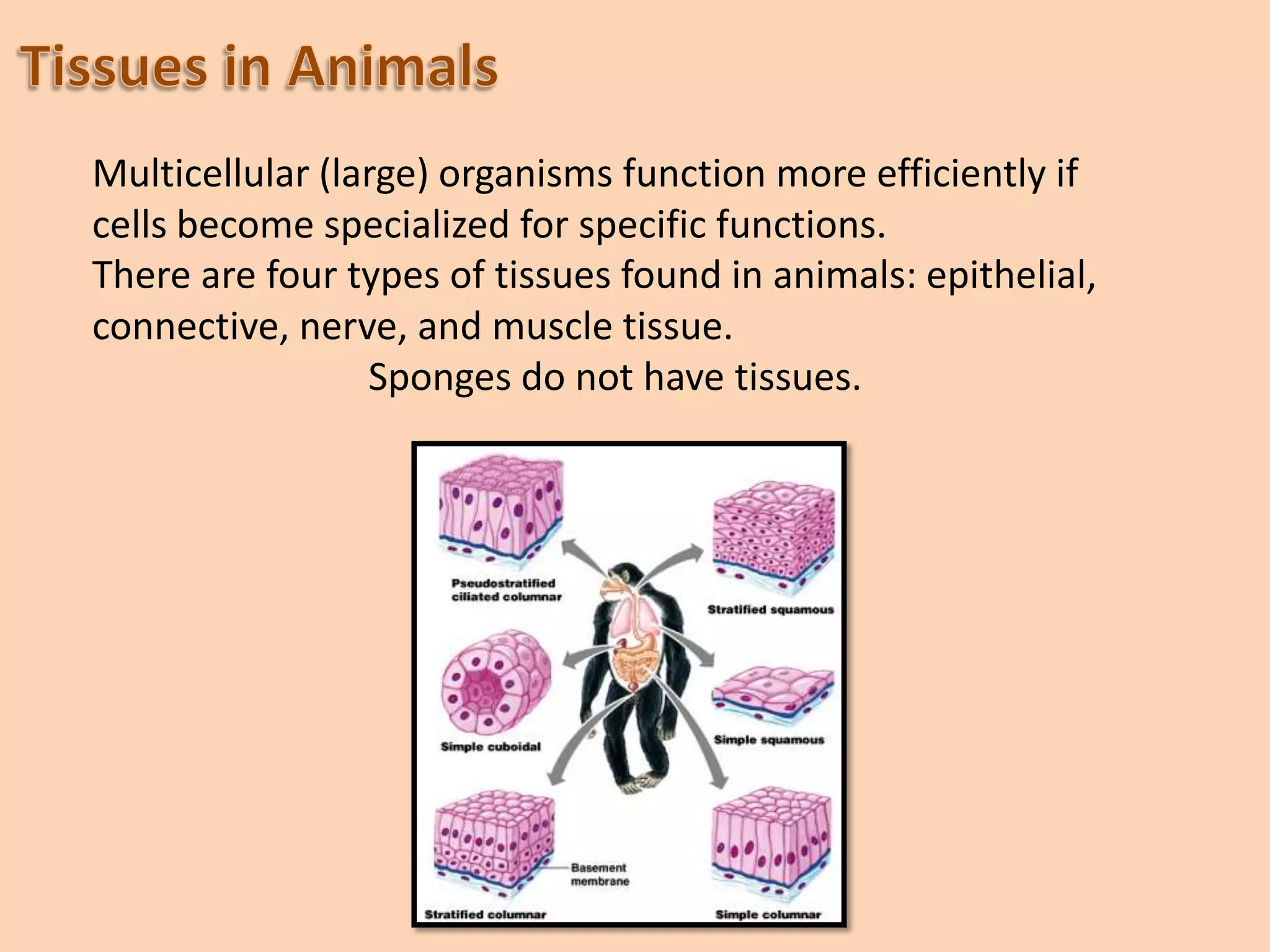 Tissues in Animals

Multicellular (large) organisms function more efficiently if cells become specialized for specific functions.
There are four types of tissues found in animals: epithelial, connective, nerve, and muscle tissue.
Sponges do not have tissues.

Pseudostratified ciliated columnar

Stratified squamous

Simple cuboidal

Simple squamous

Basement membrane

Stratified columnar

Simple columnar